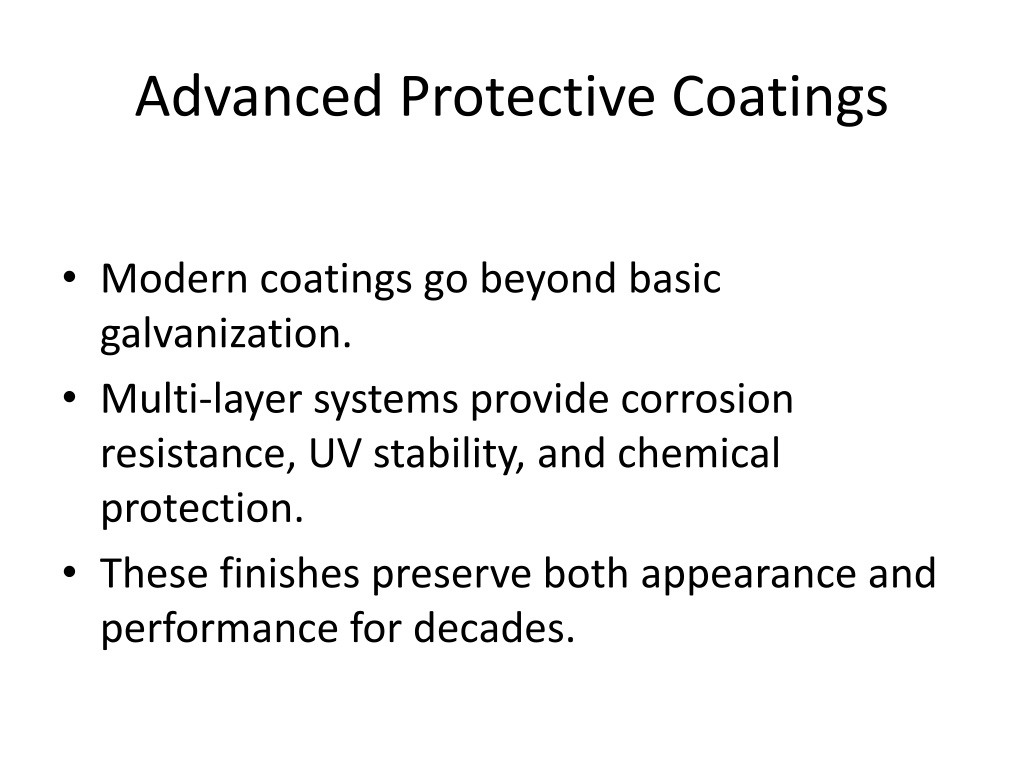 Advanced Protective Coatings

• Modern coatings go beyond basic galvanization.
• Multi-layer systems provide corrosion resistance, UV stability, and chemical protection.
• These finishes preserve both appearance and performance for decades.